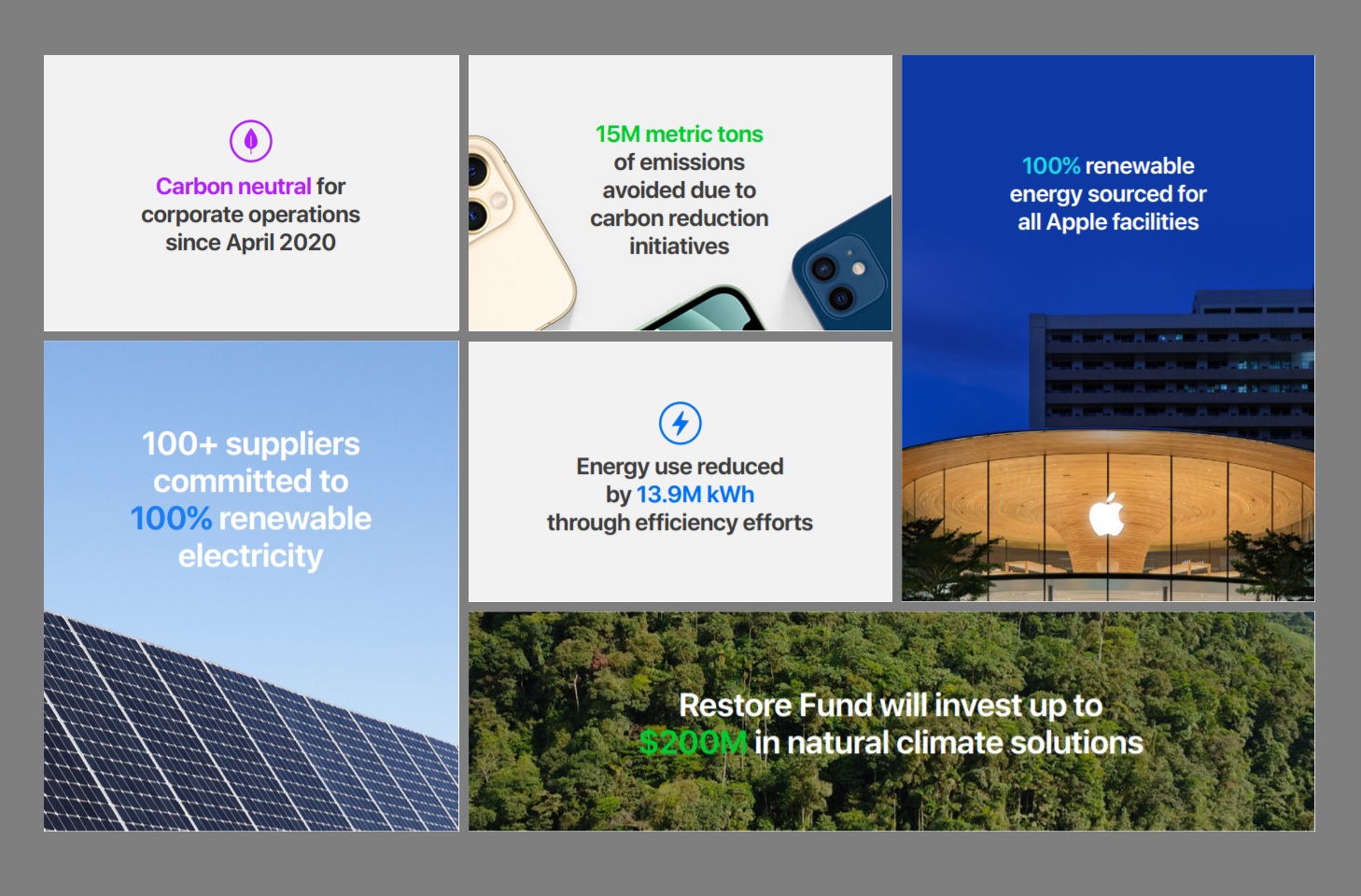 Carbon neutral for corporate operations since April 2020

15M metric tons of emissions avoided due to carbon reduction initiatives

100% renewable energy sourced for all Apple facilities

100+ suppliers committed to 100% renewable electricity

Energy use reduced by 13.9M kWh through efficiency efforts

Restore Fund will invest up to $200M in natural climate solutions